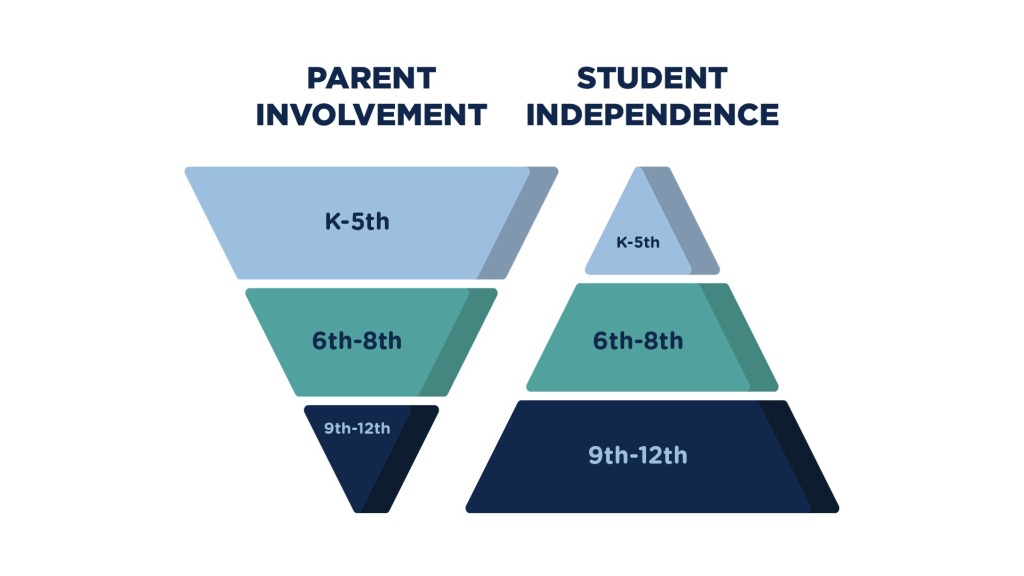 PARENT INVOLVEMENT

K-5th

6th-8th

9th-12th

STUDENT INDEPENDENCE

K-5th

6th-8th

9th-12th